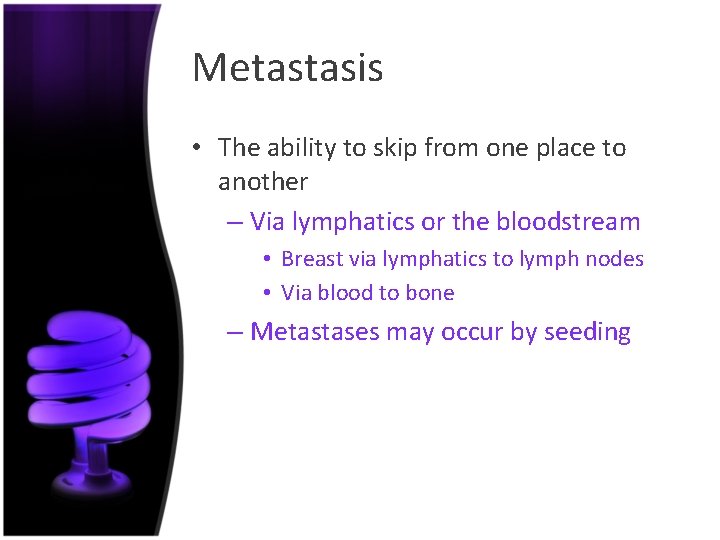 Metastasis

• The ability to skip from one place to another
– Via lymphatics or the bloodstream
• Breast via lymphatics to lymph nodes
• Via blood to bone
– Metastases may occur by seeding